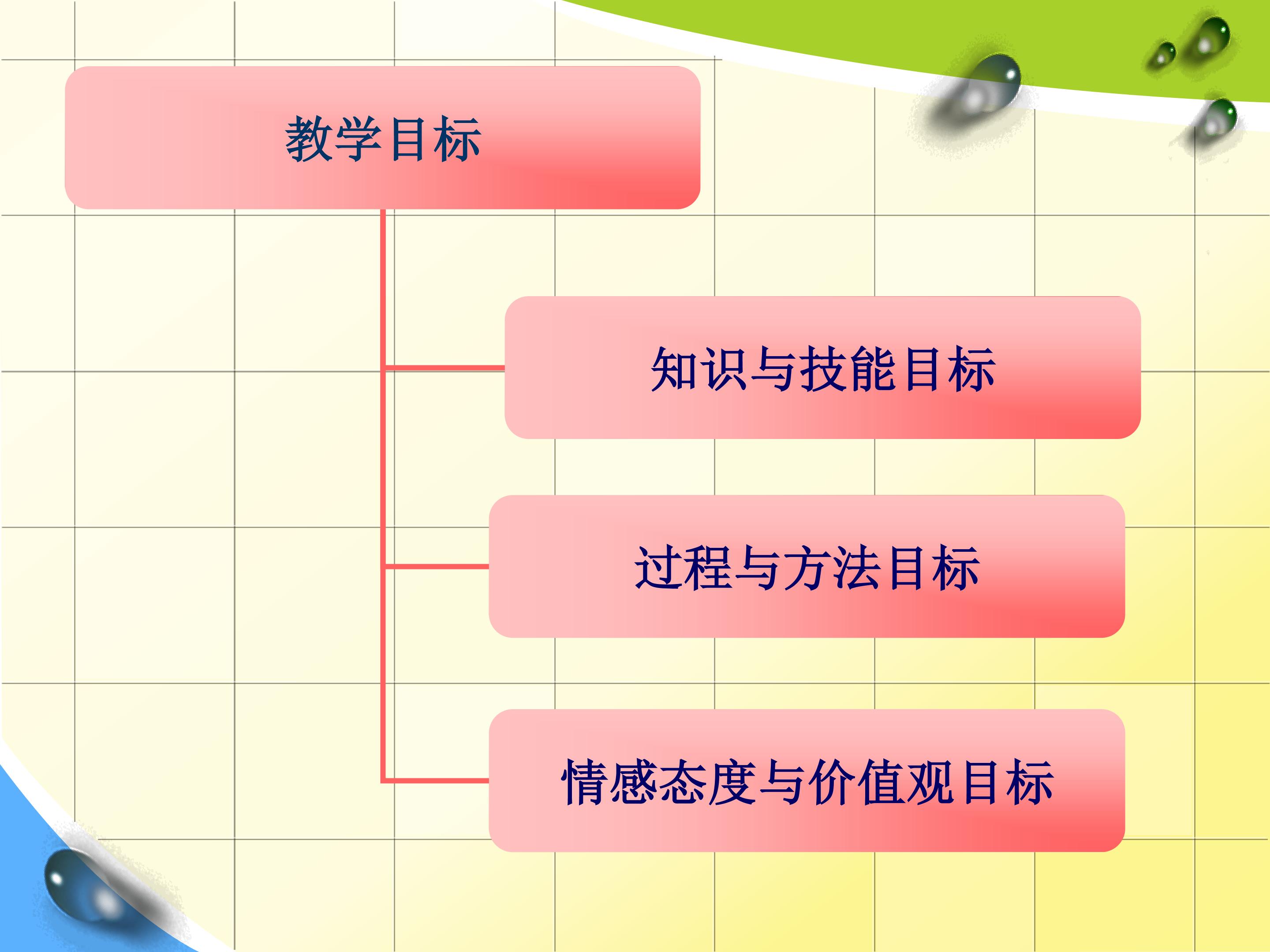 教学目标

知识与技能目标

过程与方法目标

情感态度与价值观目标